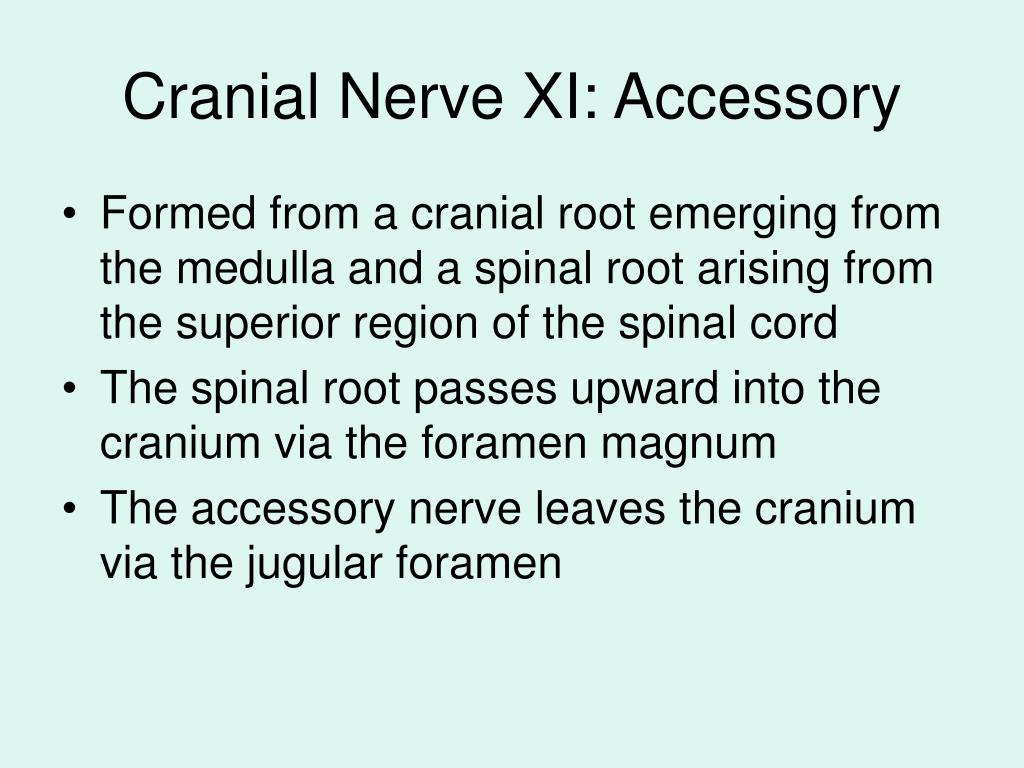 Cranial Nerve XI: Accessory

• Formed from a cranial root emerging from the medulla and a spinal root arising from the superior region of the spinal cord
• The spinal root passes upward into the cranium via the foramen magnum
• The accessory nerve leaves the cranium via the jugular foramen